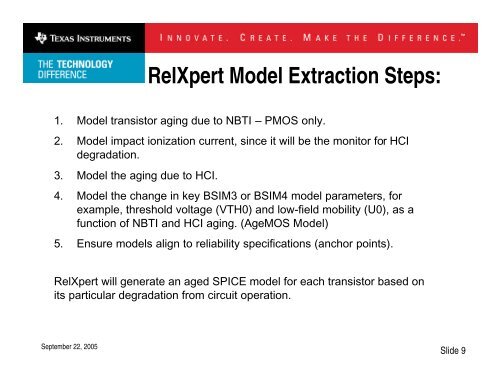 TEXAS INSTRUMENTS

INNOVATE. CREATE. MAKE THE DIFFERENCE.™

THE TECHNOLOGY DIFFERENCE

RelXpert Model Extraction Steps:

1. Model transistor aging due to NBTI – PMOS only.

2. Model impact ionization current, since it will be the monitor for HCI degradation.

3. Model the aging due to HCI.

4. Model the change in key BSIM3 or BSIM4 model parameters, for example, threshold voltage (VTH0) and low-field mobility (U0), as a function of NBTI and HCI aging. (AgeMOS Model)

5. Ensure models align to reliability specifications (anchor points).

RelXpert will generate an aged SPICE model for each transistor based on its particular degradation from circuit operation.

September 22, 2005

Slide 9